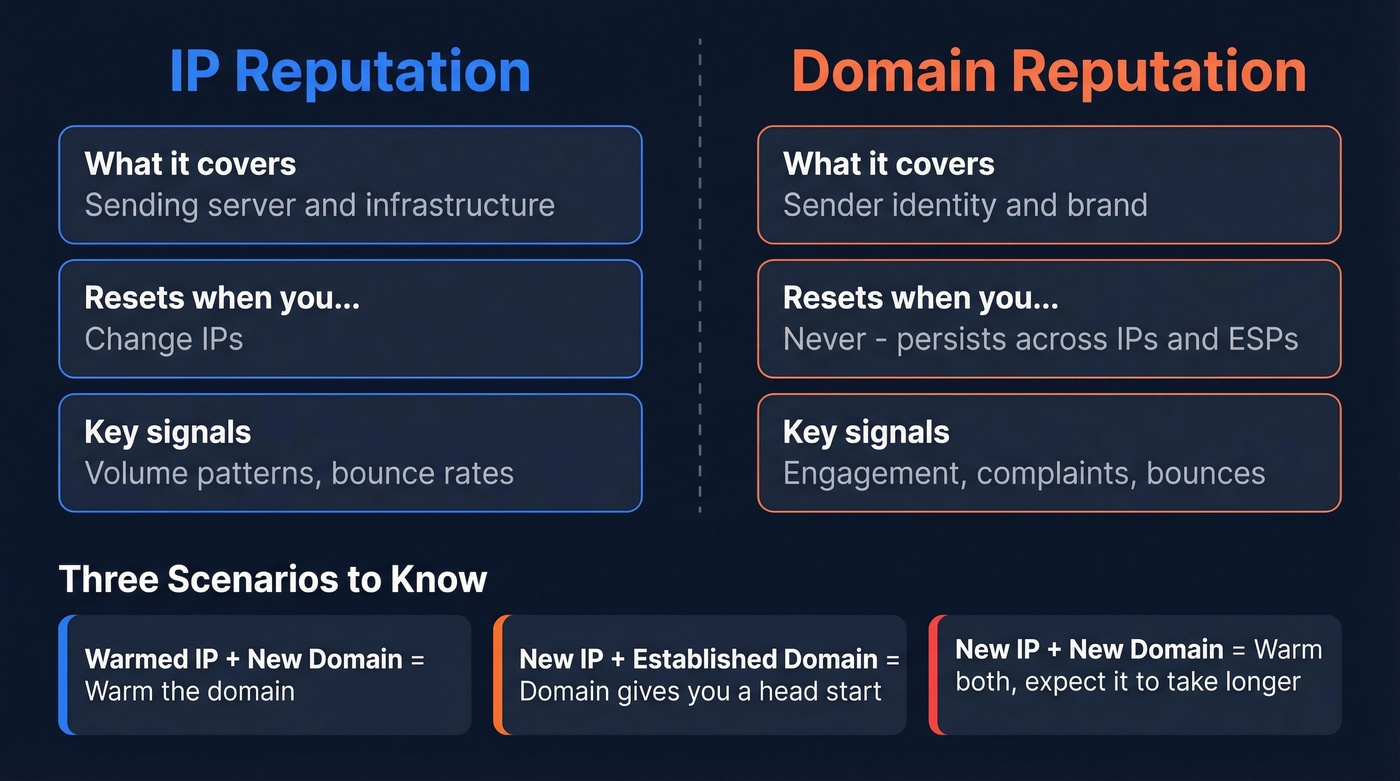 IP Reputation

What it covers
Sending server and infrastructure

Resets when you...
Change IPs

Key signals
Volume patterns, bounce rates

Domain Reputation

What it covers
Sender identity and brand

Resets when you...
Never - persists across IPs and ESPs

Key signals
Engagement, complaints, bounces

Three Scenarios to Know

Warmed IP + New Domain = Warm the domain

New IP + Established Domain = Domain gives you a head start

New IP + New Domain = Warm both, expect it to take longer